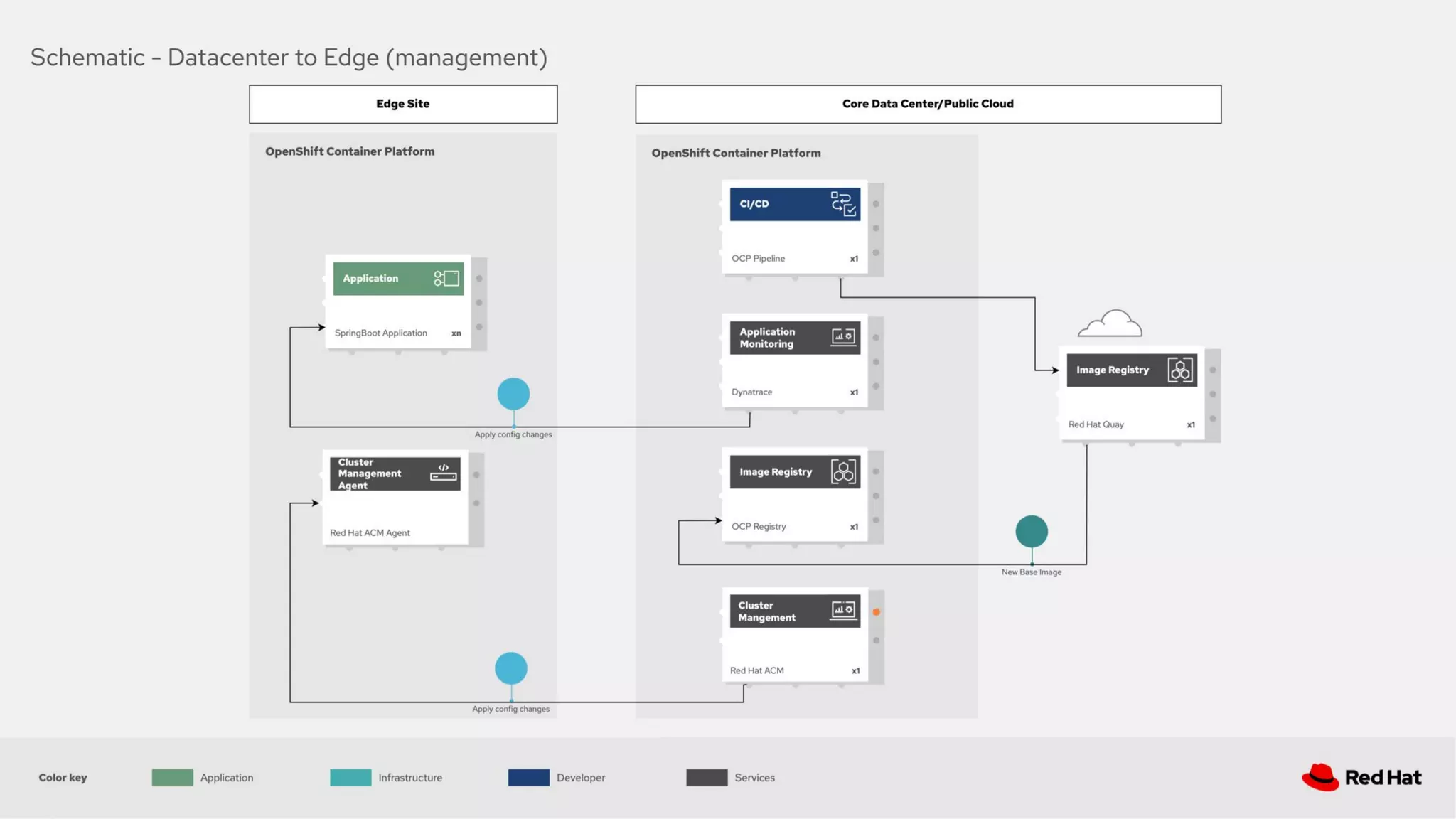 Schematic - Datacenter to Edge (management)

Edge Site

OpenShift Container Platform

Application

SpringBoot Application xn

Apply config changes

Cluster Management Agent

Red Hat ACM Agent

Apply config changes

Core Data Center/Public Cloud

OpenShift Container Platform

CI/CD

OCP Pipeline x1

Application Monitoring

Dynatrace x1

Image Registry

OCP Registry x1

Cluster Mangement

Red Hat ACM x1

Image Registry

Red Hat Quay x1

New Base Image

Color key Application Infrastructure Developer Services

Red Hat